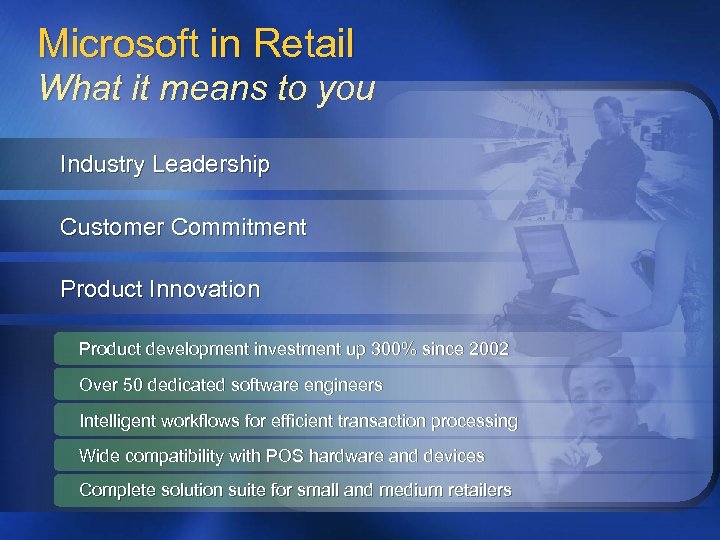 Microsoft in Retail
What it means to you

Industry Leadership

Customer Commitment

Product Innovation

Product development investment up 300% since 2002

Over 50 dedicated software engineers

Intelligent workflows for efficient transaction processing

Wide compatibility with POS hardware and devices

Complete solution suite for small and medium retailers